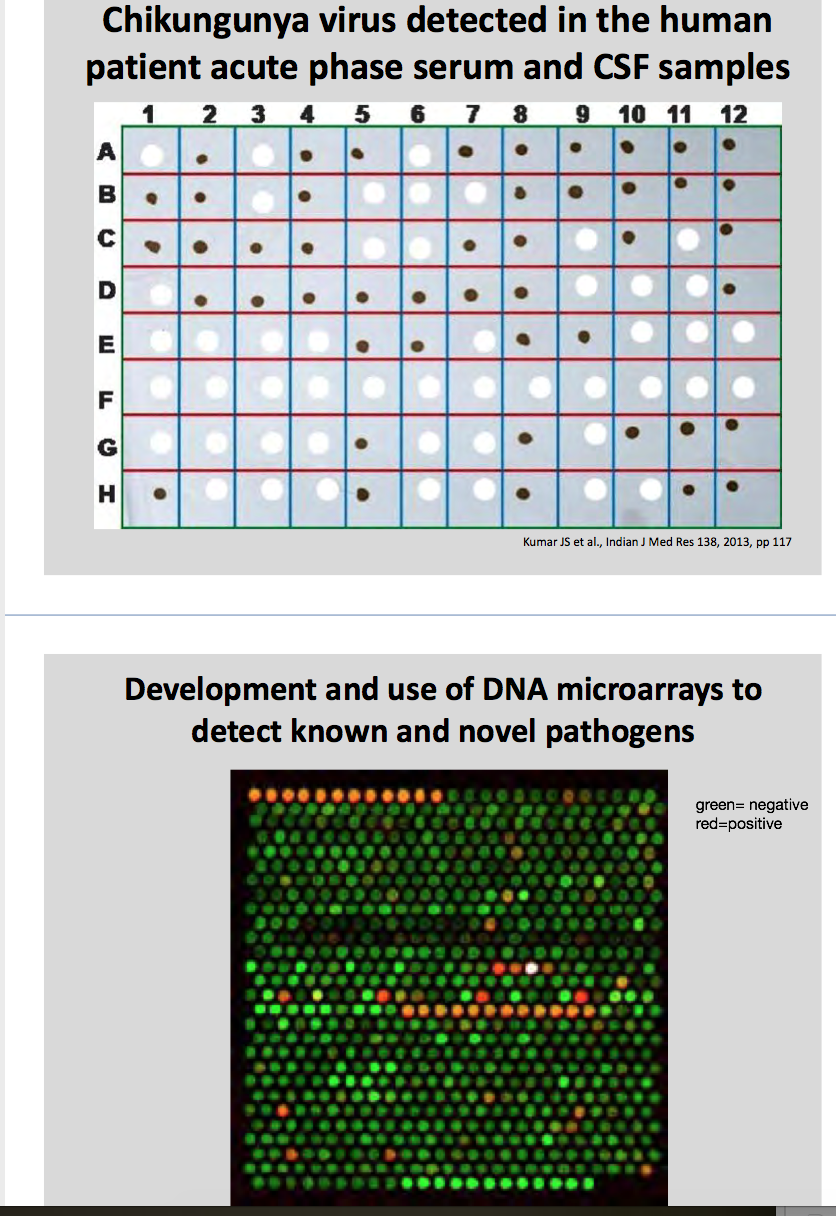 Chikungunya virus detected in the human patient acute phase serum and CSF samples

1 2 3 4 5 6 7 8 9 10 11 12

A
B
C
D
E
F
G
H

Kumar JS et al., Indian J Med Res 138, 2013, pp 117

Development and use of DNA microarrays to detect known and novel pathogens

green= negative
red=positive